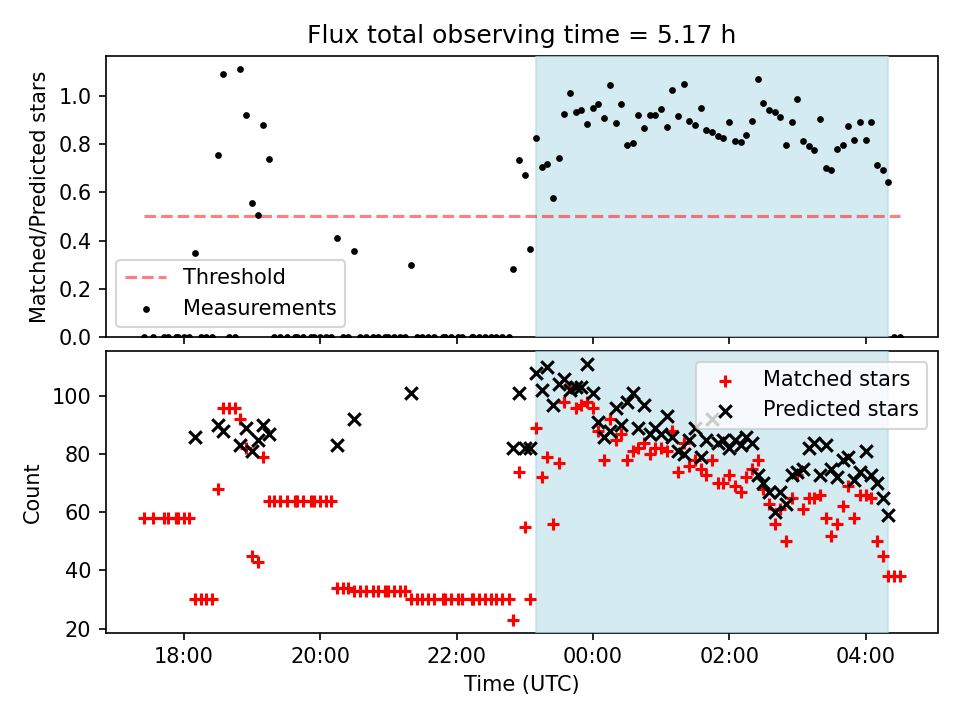 Flux total observing time = 5.17 h

Matched/Predicted stars

1.0
0.8
0.6
0.4
0.2
0.0

Threshold
Measurements

Count

100
80
60
40
20

Matched stars
Predicted stars

18:00
20:00
22:00
00:00
02:00
04:00

Time (UTC)